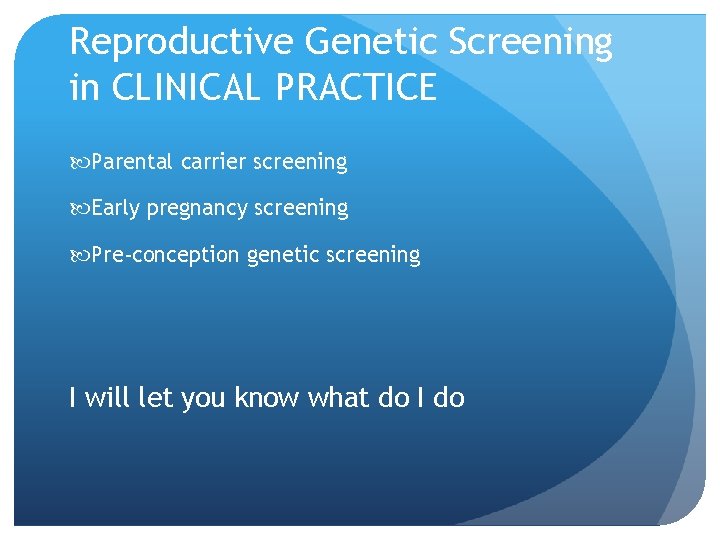 Reproductive Genetic Screening in CLINICAL PRACTICE

Parental carrier screening

Early pregnancy screening

Pre-conception genetic screening

I will let you know what do I do